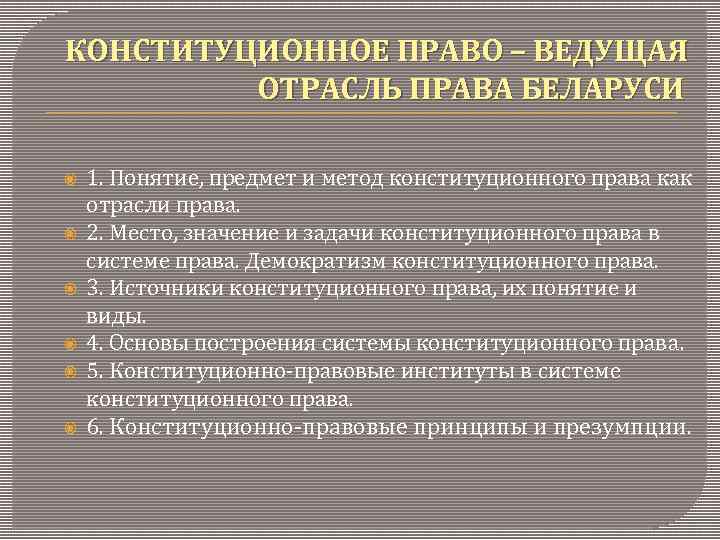 КОНСТИТУЦИОННОЕ ПРАВО – ВЕДУЩАЯ ОТРАСЛЬ ПРАВА БЕЛАРУСИ

1. Понятие, предмет и метод конституционного права как отрасли права.
2. Место, значение и задачи конституционного права в системе права. Демократизм конституционного права.
3. Источники конституционного права, их понятие и виды.
4. Основы построения системы конституционного права.
5. Конституционно-правовые институты в системе конституционного права.
6. Конституционно-правовые принципы и презумпции.